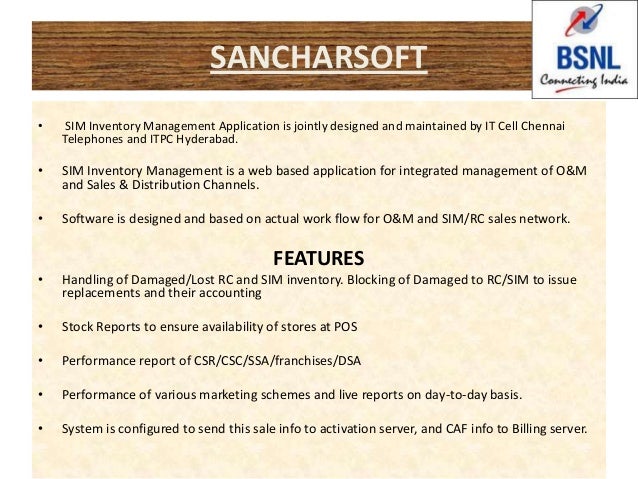 SANCHARSOFT

BSNL
Connecting India

• SIM Inventory Management Application is jointly designed and maintained by IT Cell Chennai Telephones and ITPC Hyderabad.

• SIM Inventory Management is a web based application for integrated management of O&M and Sales & Distribution Channels.

• Software is designed and based on actual work flow for O&M and SIM/RC sales network.

FEATURES

• Handling of Damaged/Lost RC and SIM inventory. Blocking of Damaged to RC/SIM to issue replacements and their accounting

• Stock Reports to ensure availability of stores at POS

• Performance report of CSR/CSC/SSA/franchises/DSA

• Performance of various marketing schemes and live reports on day-to-day basis.

• System is configured to send this sale info to activation server, and CAF info to Billing server.